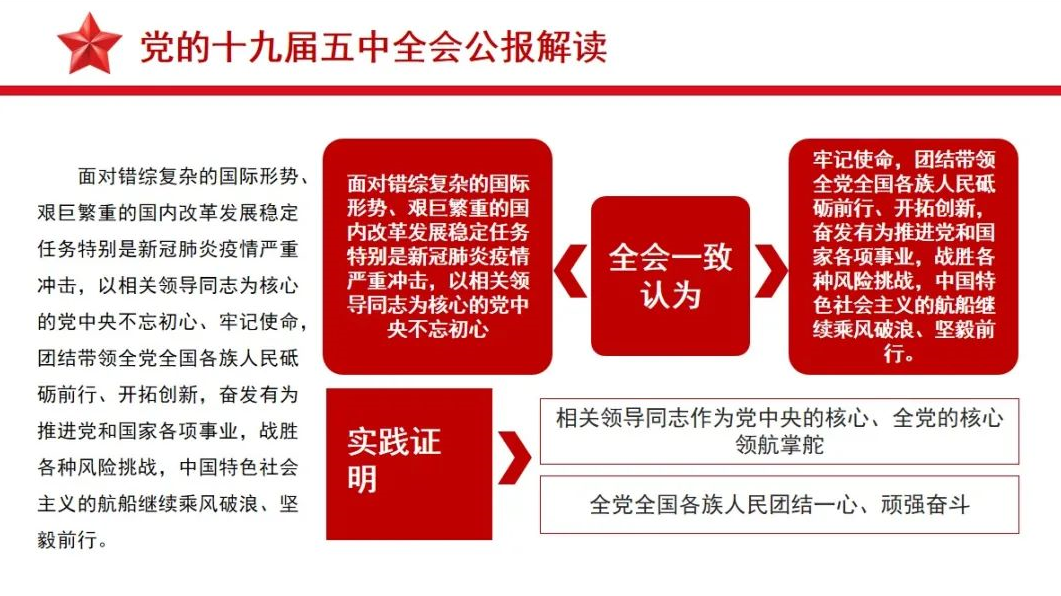 党的十九届五中全会公报解读

面对错综复杂的国际形势、艰巨繁重的国内改革发展稳定任务特别是新冠肺炎疫情严重冲击，以相关领导同志为核心的党中央不忘初心、牢记使命，团结带领全党全国各族人民砥砺前行、开拓创新，奋发有为推进党和国家各项事业，战胜各种风险挑战，中国特色社会主义的航船继续乘风破浪、坚毅前行。

面对错综复杂的国际形势、艰巨繁重的国内改革发展稳定任务特别是新冠肺炎疫情严重冲击，以相关领导同志为核心的党中央不忘初心

全会一致认为

牢记使命，团结带领全党全国各族人民砥砺前行、开拓创新，奋发有为推进党和国家各项事业，战胜各种风险挑战，中国特色社会主义的航船继续乘风破浪、坚毅前行。

实践证明

相关领导同志作为党中央的核心、全党的核心领航掌舵

全党全国各族人民团结一心、顽强奋斗